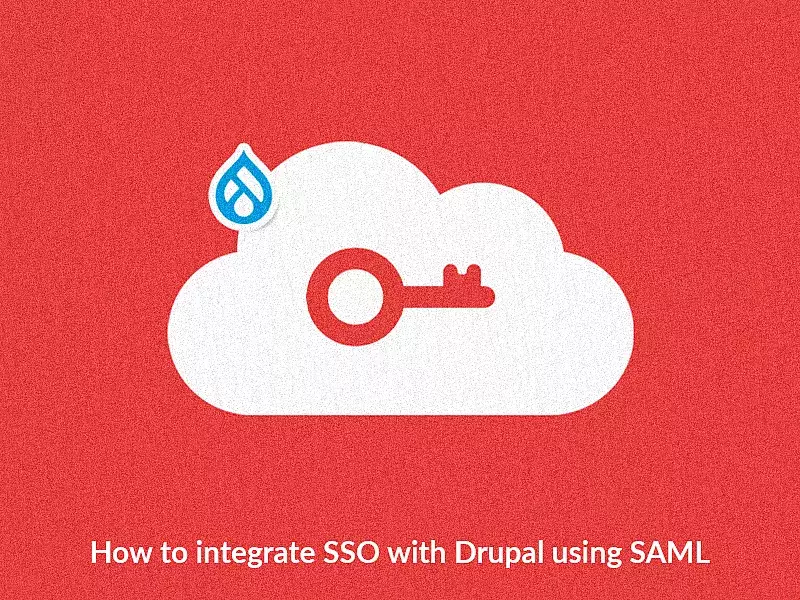 How to integrate SSO with Drupal using SAML